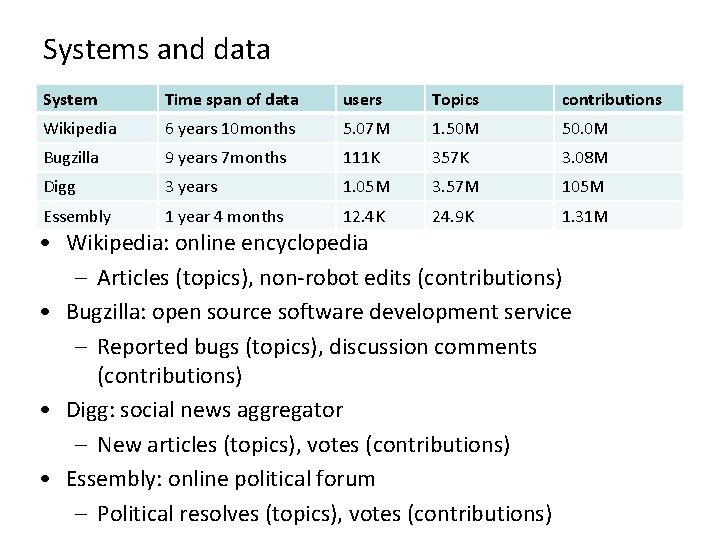 Systems and data

| System | Time span of data | users | Topics | contributions |
|---|---|---|---|---|
| Wikipedia | 6 years 10months | 5.07M | 1.50M | 50.0M |
| Bugzilla | 9 years 7months | 111K | 357K | 3.08M |
| Digg | 3 years | 1.05M | 3.57M | 105M |
| Essembly | 1 year 4 months | 12.4K | 24.9K | 1.31M |

• Wikipedia: online encyclopedia
 – Articles (topics), non-robot edits (contributions)
• Bugzilla: open source software development service
 – Reported bugs (topics), discussion comments (contributions)
• Digg: social news aggregator
 – New articles (topics), votes (contributions)
• Essembly: online political forum
 – Political resolves (topics), votes (contributions)